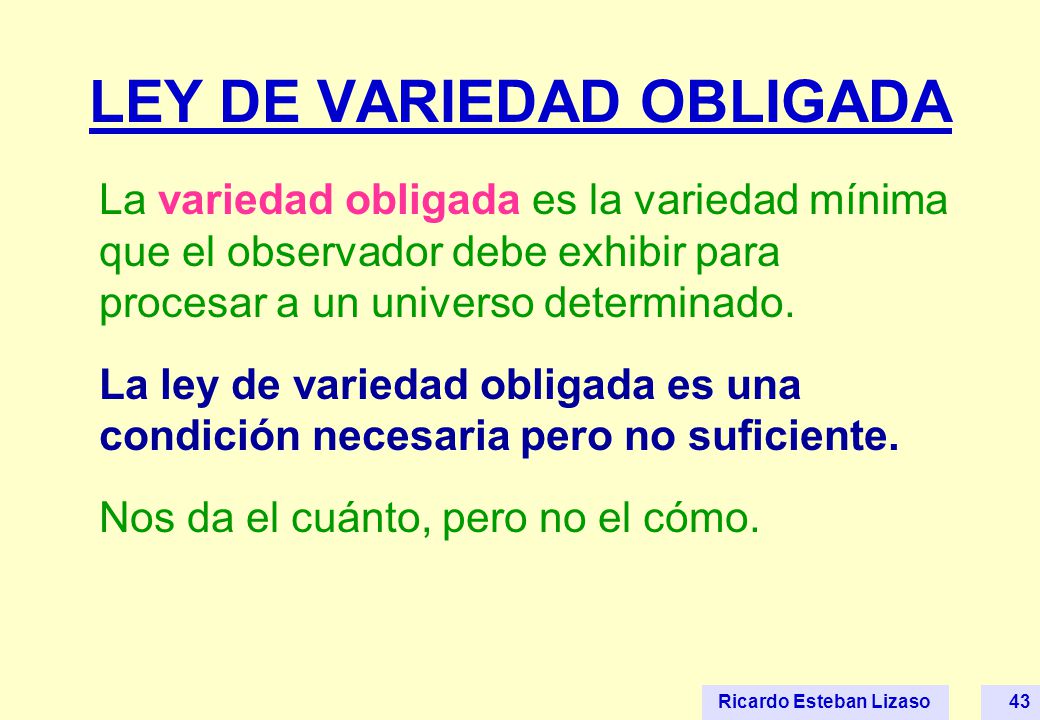 LEY DE VARIEDAD OBLIGADA

La variedad obligada es la variedad mínima que el observador debe exhibir para procesar a un universo determinado.

La ley de variedad obligada es una condición necesaria pero no suficiente.

Nos da el cuánto, pero no el cómo.

Ricardo Esteban Lizaso

43